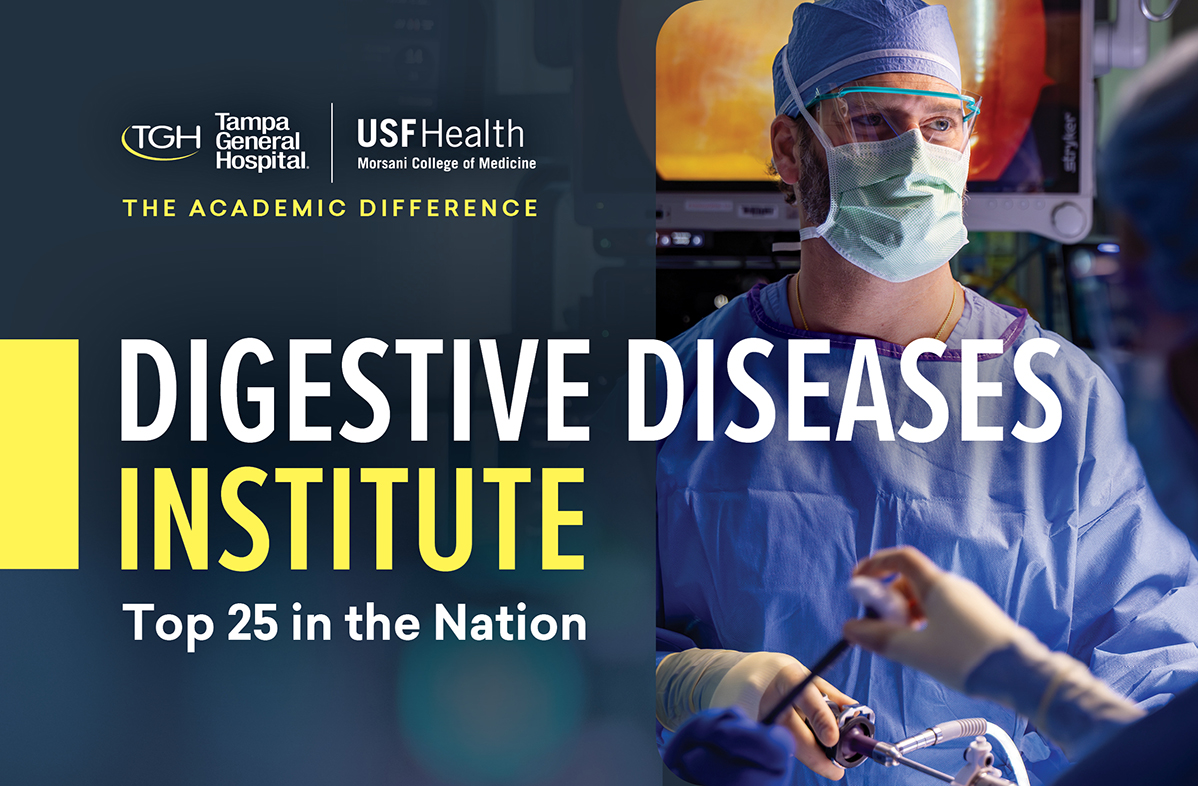 TGH Tampa General Hospital.

USF Health
Morsani College of Medicine

THE ACADEMIC DIFFERENCE

DIGESTIVE DISEASES INSTITUTE

Top 25 in the Nation

stryker